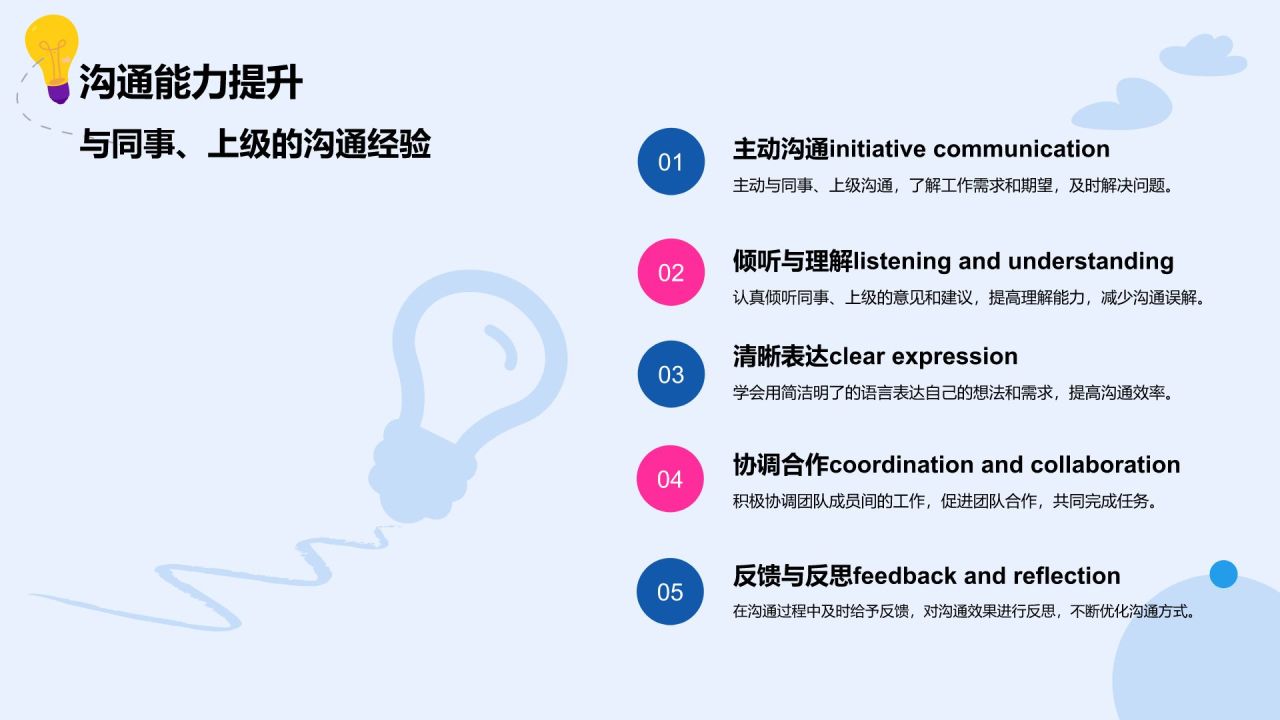 沟通能力提升

与同事、上级的沟通经验

01

主动沟通initiative communication

主动与同事、上级沟通，了解工作需求和期望，及时解决问题。

02

倾听与理解listening and understanding

认真倾听同事、上级的意见和建议，提高理解能力，减少沟通误解。

03

清晰表达clear expression

学会用简洁明了的语言表达自己的想法和需求，提高沟通效率。

04

协调合作coordination and collaboration

积极协调团队成员间的工作，促进团队合作，共同完成任务。

05

反馈与反思feedback and reflection

在沟通过程中及时给予反馈，对沟通效果进行反思，不断优化沟通方式。